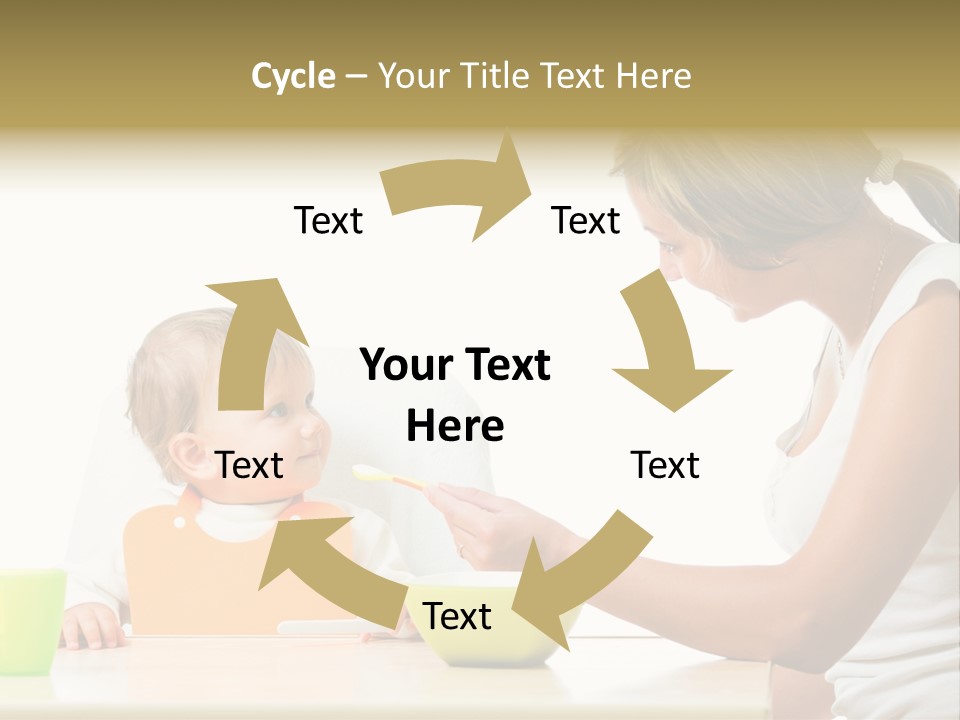 Cycle – Your Title Text Here

Text

Text

Your Text Here

Text

Text

Text